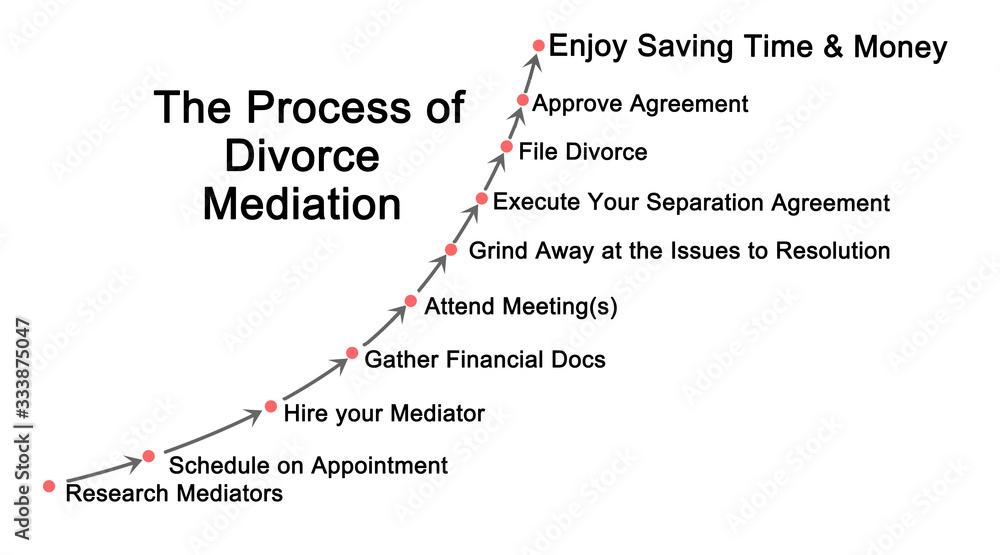 The Process of Divorce Mediation

Enjoy Saving Time & Money
Approve Agreement
File Divorce
Execute Your Separation Agreement
Grind Away at the Issues to Resolution
Attend Meeting(s)
Gather Financial Docs
Hire your Mediator
Schedule on Appointment
Research Mediators

Adobe Stock | #333875047